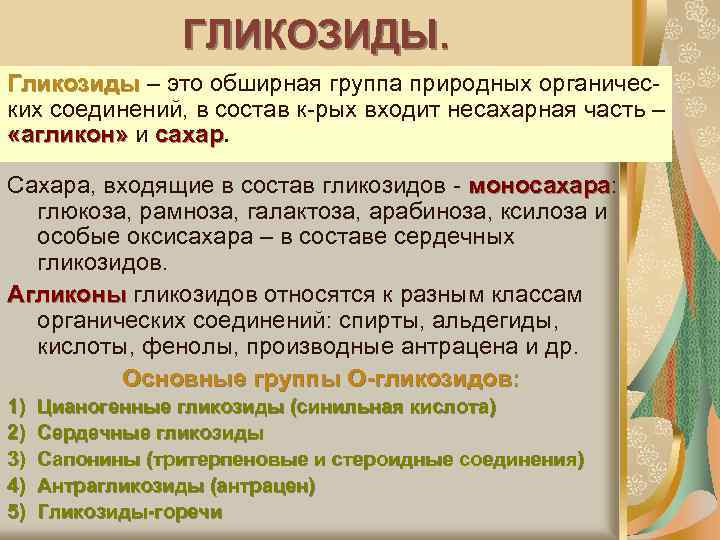 ГЛИКОЗИДЫ.

Гликозиды – это обширная группа природных органических соединений, в состав к-рых входит несахарная часть – «агликон» и сахар.

Сахара, входящие в состав гликозидов - моносахара: глюкоза, рамноза, галактоза, арабиноза, ксилоза и особые оксисахара – в составе сердечных гликозидов.

Агликоны гликозидов относятся к разным классам органических соединений: спирты, альдегиды, кислоты, фенолы, производные антрацена и др.

Основные группы О-гликозидов:

1) Цианогенные гликозиды (синильная кислота)
2) Сердечные гликозиды
3) Сапонины (тритерпеновые и стероидные соединения)
4) Антрагликозиды (антрацен)
5) Гликозиды-горечи